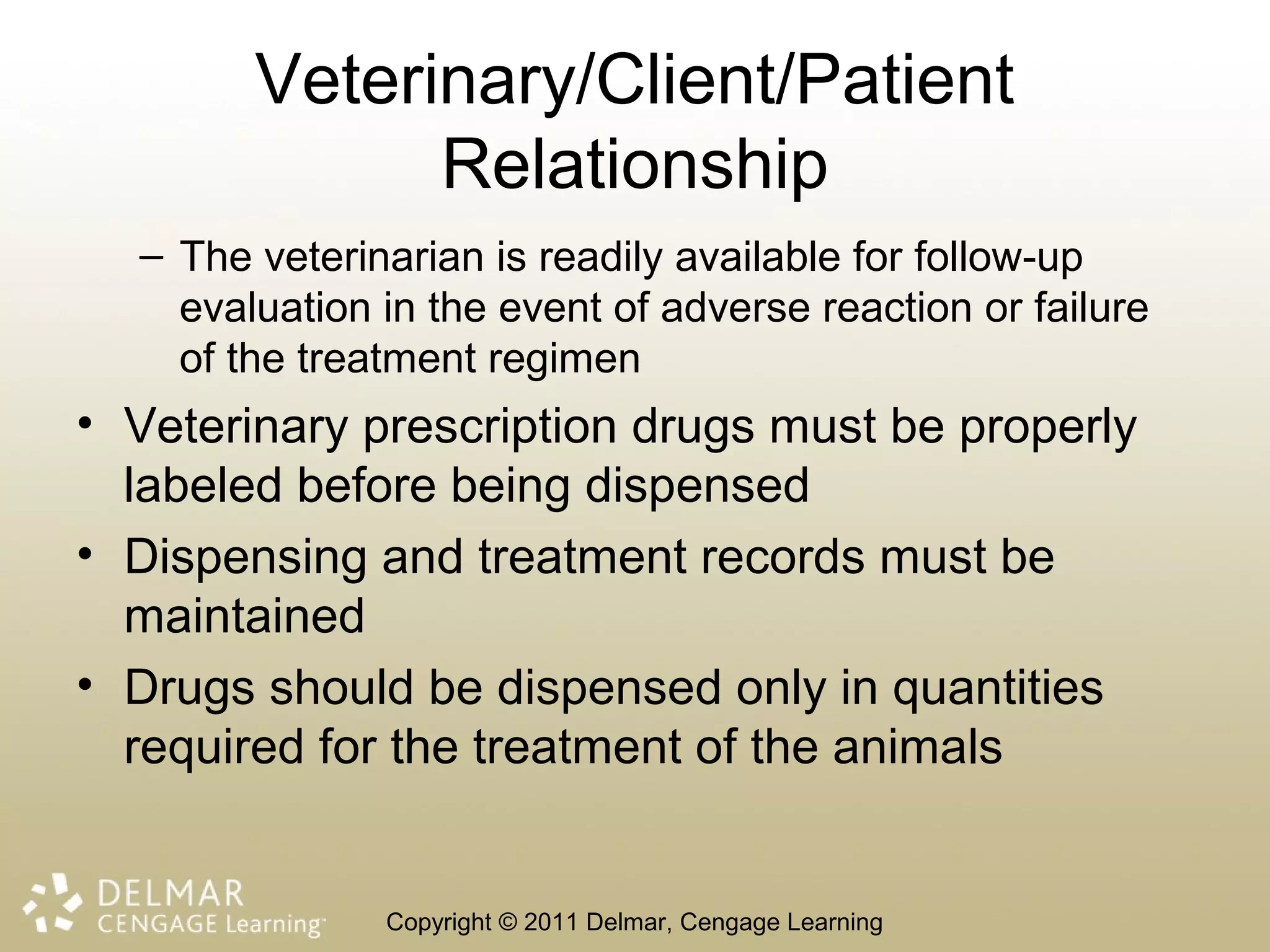 Veterinary/Client/Patient Relationship

– The veterinarian is readily available for follow-up evaluation in the event of adverse reaction or failure of the treatment regimen

• Veterinary prescription drugs must be properly labeled before being dispensed

• Dispensing and treatment records must be maintained

• Drugs should be dispensed only in quantities required for the treatment of the animals

DELMAR
CENGAGE Learning™

Copyright © 2011 Delmar, Cengage Learning